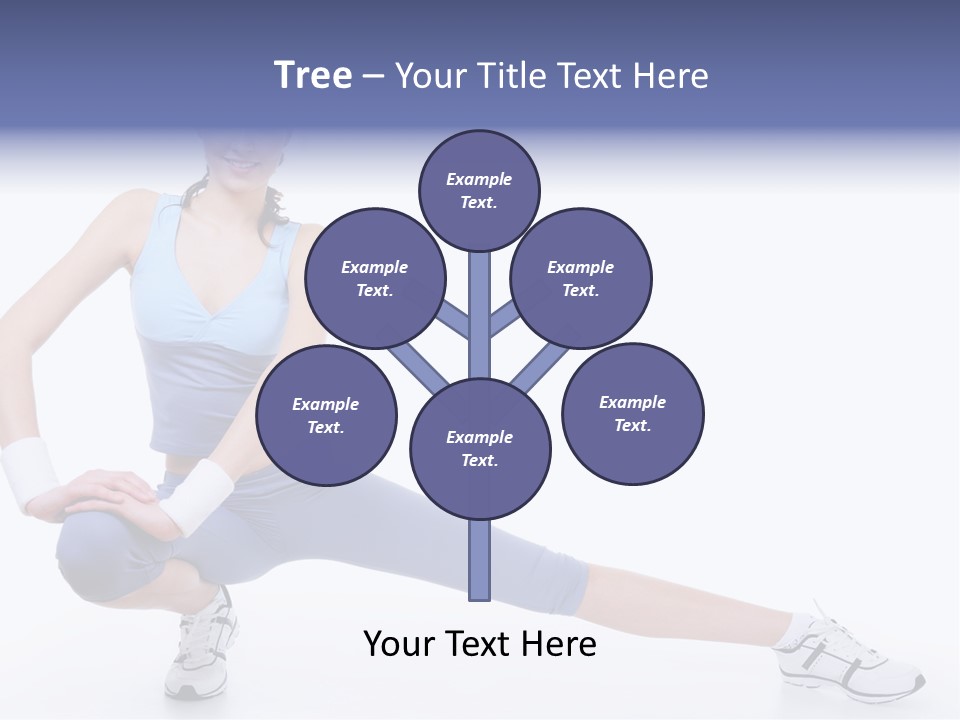 Tree – Your Title Text Here

Example Text.

Example Text.

Example Text.

Example Text.

Example Text.

Example Text.

Your Text Here